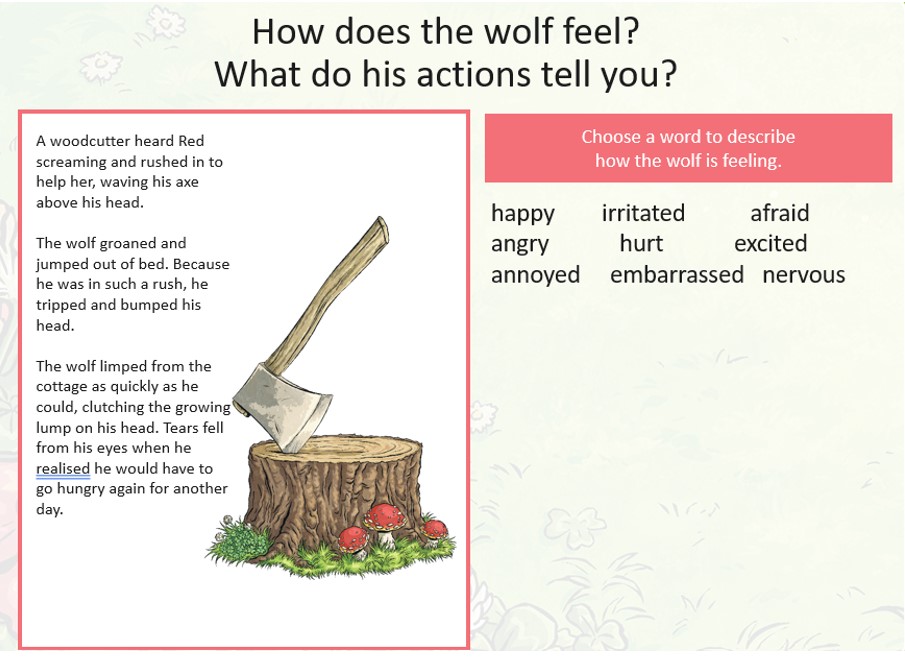 How does the wolf feel?
What do his actions tell you?

A woodcutter heard Red screaming and rushed in to help her, waving his axe above his head.

The wolf groaned and jumped out of bed. Because he was in such a rush, he tripped and bumped his head.

The wolf limped from the cottage as quickly as he could, clutching the growing lump on his head. Tears fell from his eyes when he realised he would have to go hungry again for another day.

Choose a word to describe how the wolf is feeling.

happy irritated afraid
angry hurt excited
annoyed embarrassed nervous